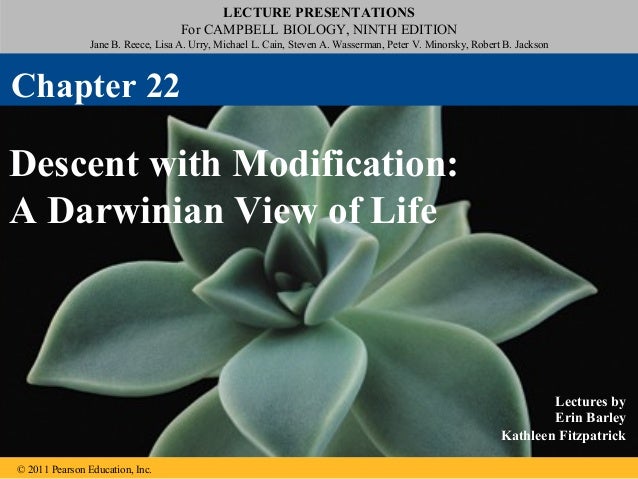 LECTURE PRESENTATIONS
For CAMPBELL BIOLOGY, NINTH EDITION
Jane B. Reece, Lisa A. Urry, Michael L. Cain, Steven A. Wasserman, Peter V. Minorsky, Robert B. Jackson

Chapter 22

Descent with Modification: A Darwinian View of Life

Lectures by
Erin Barley
Kathleen Fitzpatrick

© 2011 Pearson Education, Inc.